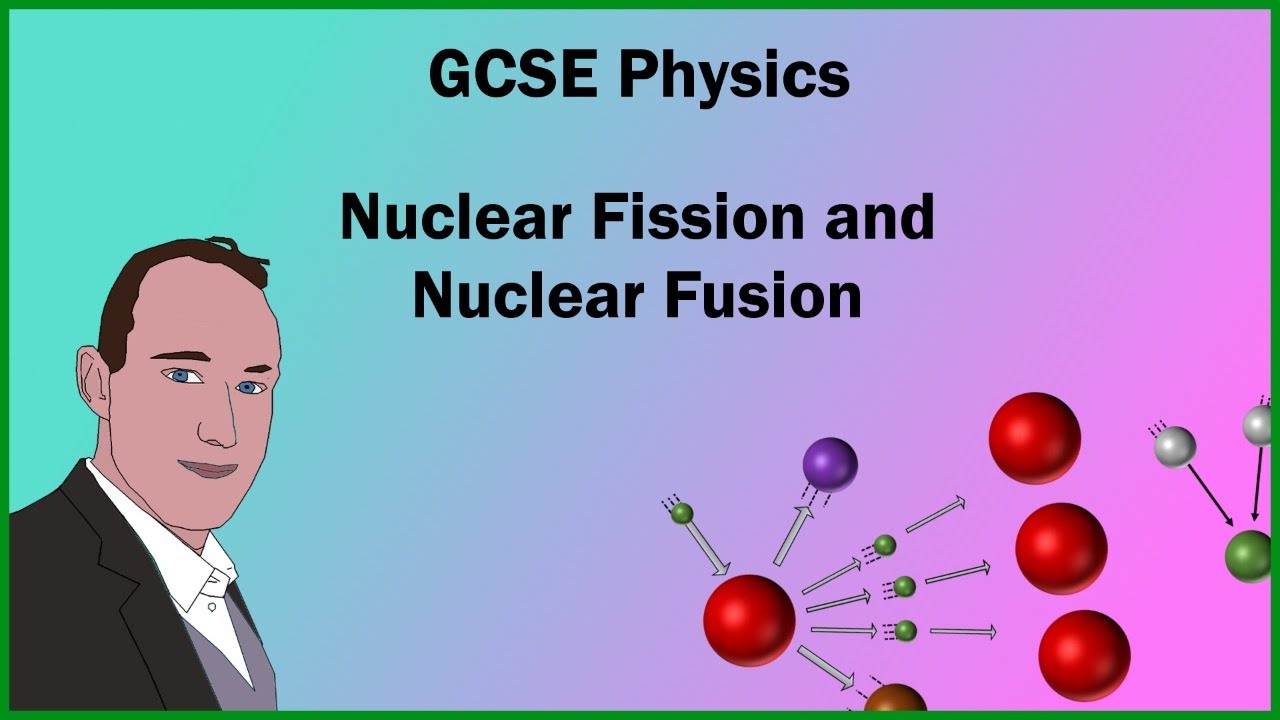 GCSE Physics

Nuclear Fission and Nuclear Fusion